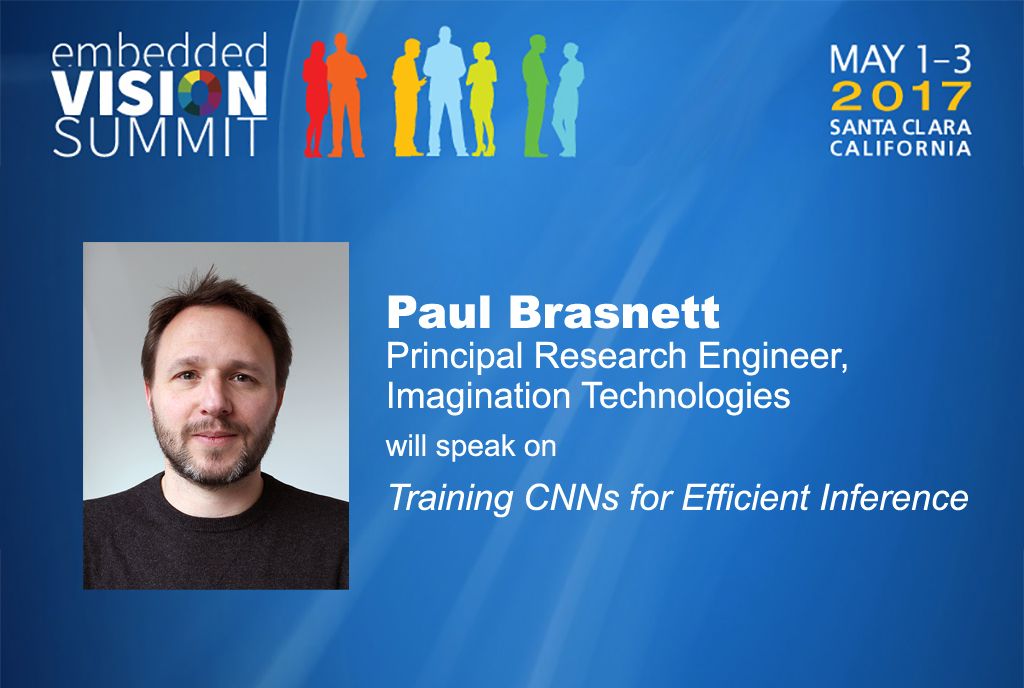 embedded VISION SUMMIT

MAY 1–3
2017
SANTA CLARA
CALIFORNIA

Paul Brasnett
Principal Research Engineer, Imagination Technologies
will speak on
Training CNNs for Efficient Inference